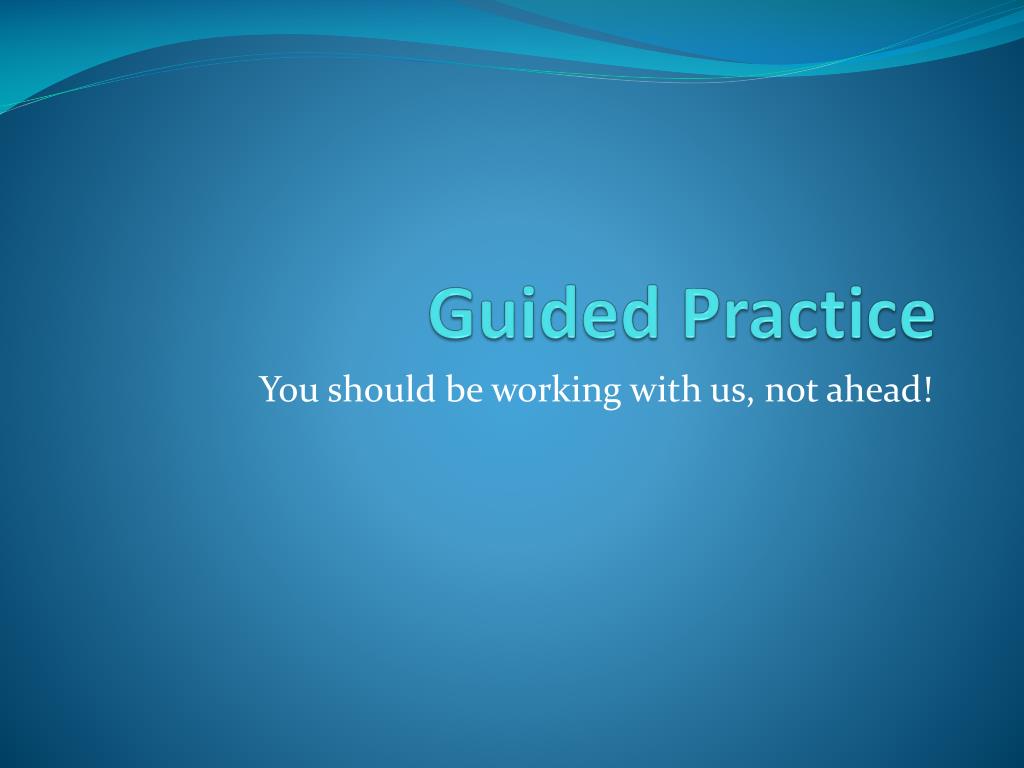 Guided Practice

You should be working with us, not ahead!